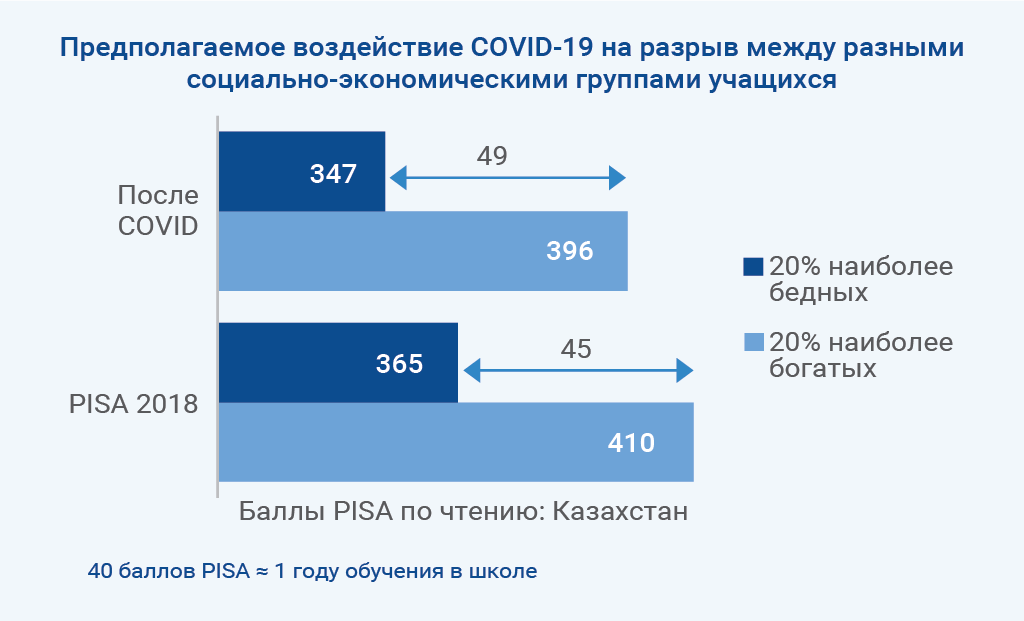 Предполагаемое воздействие COVID-19 на разрыв между разными социально-экономическими группами учащихся

После COVID

347

49

396

PISA 2018

365

45

410

20% наиболее бедных

20% наиболее богатых

Баллы PISA по чтению: Казахстан

40 баллов PISA ≈ 1 году обучения в школе